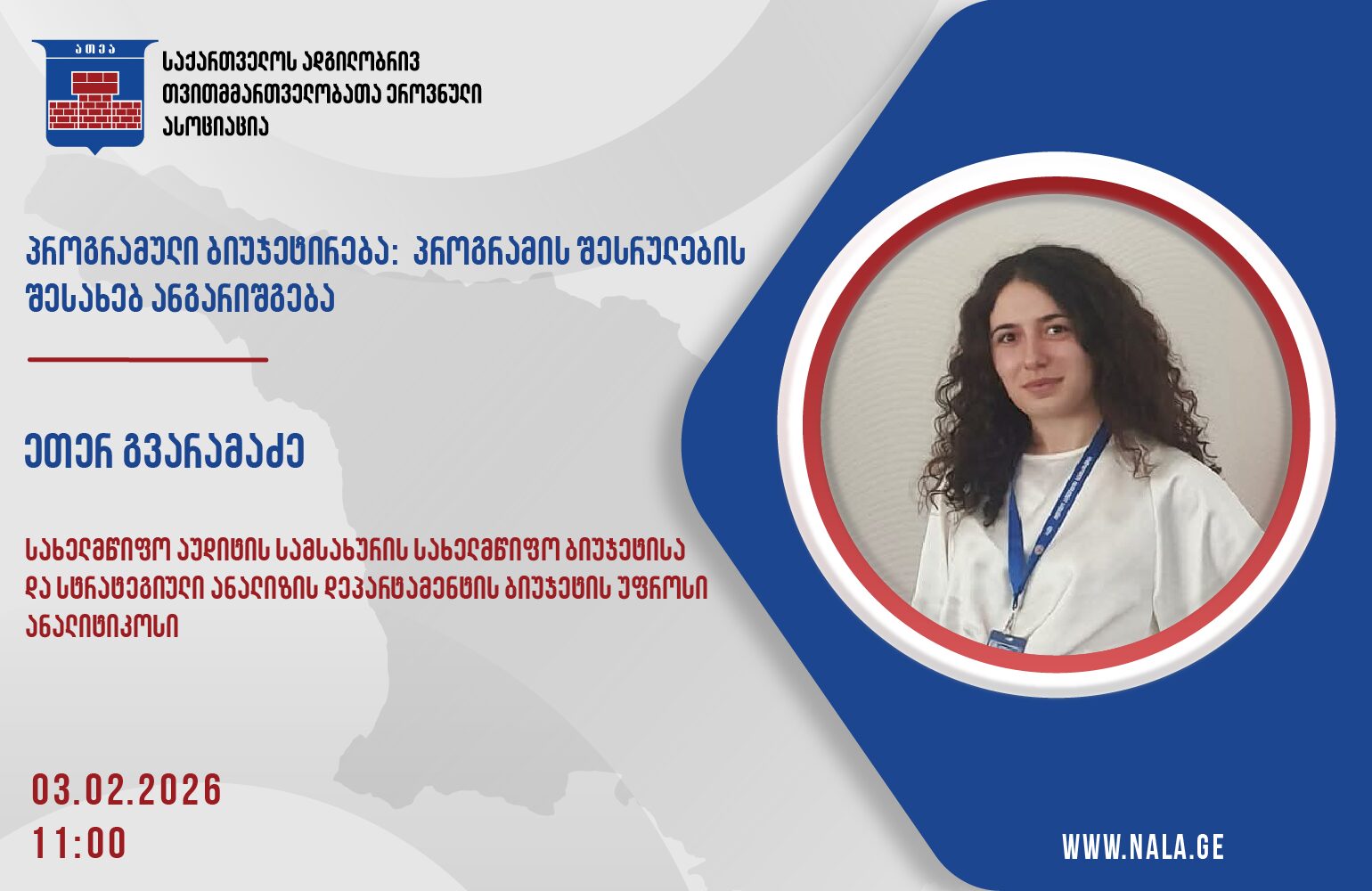 ათეა

საქართველოს ადგილობრივ თვითმმართველობათა ეროვნული ასოციაცია

პროგრამული ბიუჯეტირება: პროგრამის შესრულების შესახებ ანგარიშგება

ეთერ გვარამაძე

სახელმწიფო აუდიტის სამსახურის სახელმწიფო ბიუჯეტისა და სტრატეგიული ანალიზის დეპარტამენტის ბიუჯეტის უფროსი ანალიტიკოსი

03.02.2026
11:00

WWW.NALA.GE